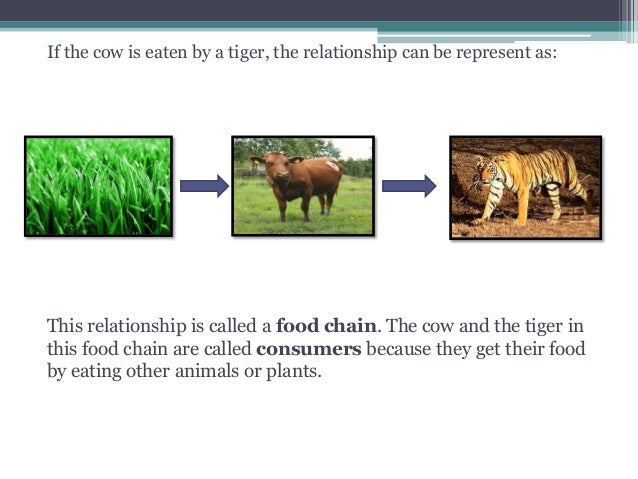 If the cow is eaten by a tiger, the relationship can be represent as:

This relationship is called a food chain. The cow and the tiger in this food chain are called consumers because they get their food by eating other animals or plants.